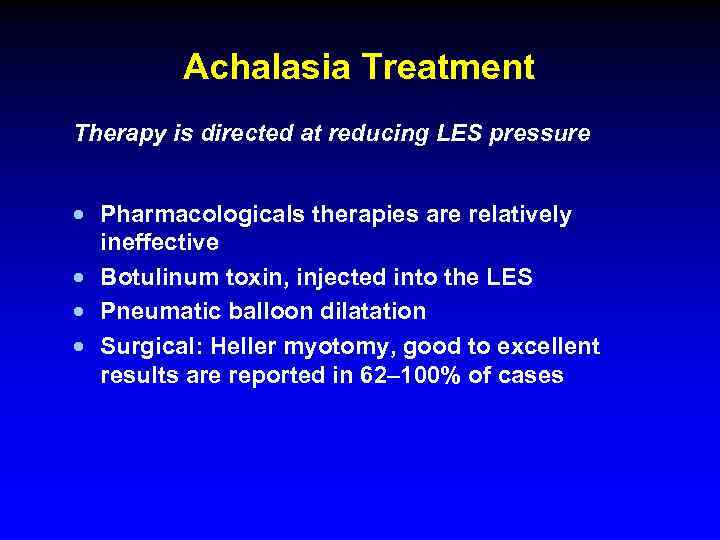 Achalasia Treatment

Therapy is directed at reducing LES pressure

- Pharmacologicals therapies are relatively ineffective
- Botulinum toxin, injected into the LES
- Pneumatic balloon dilatation
- Surgical: Heller myotomy, good to excellent results are reported in 62–100% of cases